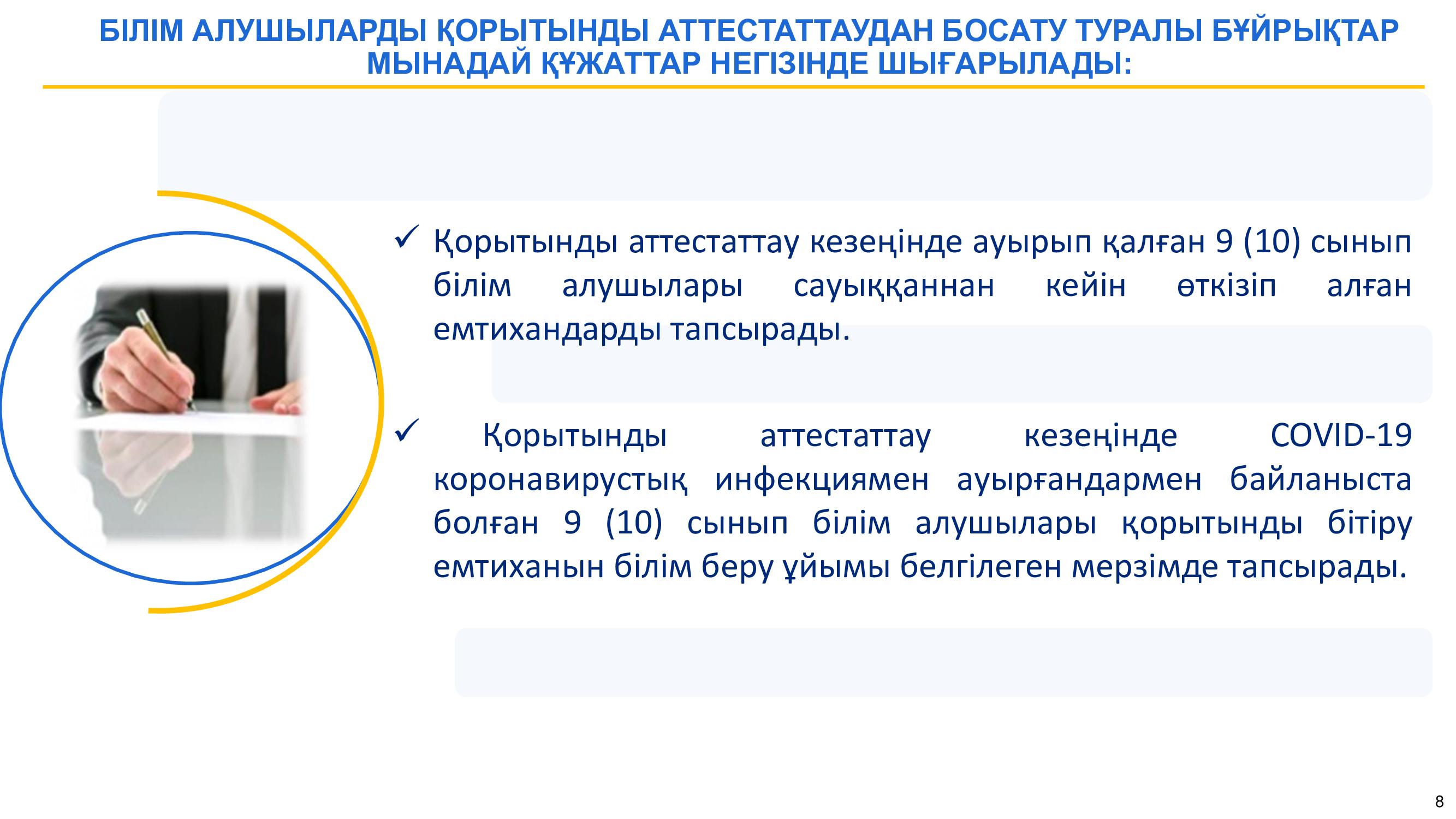 БІЛІМ АЛУШЫЛАРДЫ ҚОРЫТЫНДЫ АТТЕСТАТТАУДАН БОСАТУ ТУРАЛЫ БҰЙРЫҚТАР МЫНАДАЙ ҚҰЖАТТАР НЕГІЗІНДЕ ШЫҒАРЫЛАДЫ:

✓ Қорытынды аттестаттау кезеңінде ауырып қалған 9 (10) сынып білім алушылары сауыққаннан кейін өткізіп алған емтихандарды тапсырады.

✓ Қорытынды аттестаттау кезеңінде COVID-19 коронавирустық инфекциямен ауырғандармен байланыста болған 9 (10) сынып білім алушылары қорытынды бітіру емтиханын білім беру ұйымы белгілеген мерзімде тапсырады.

8